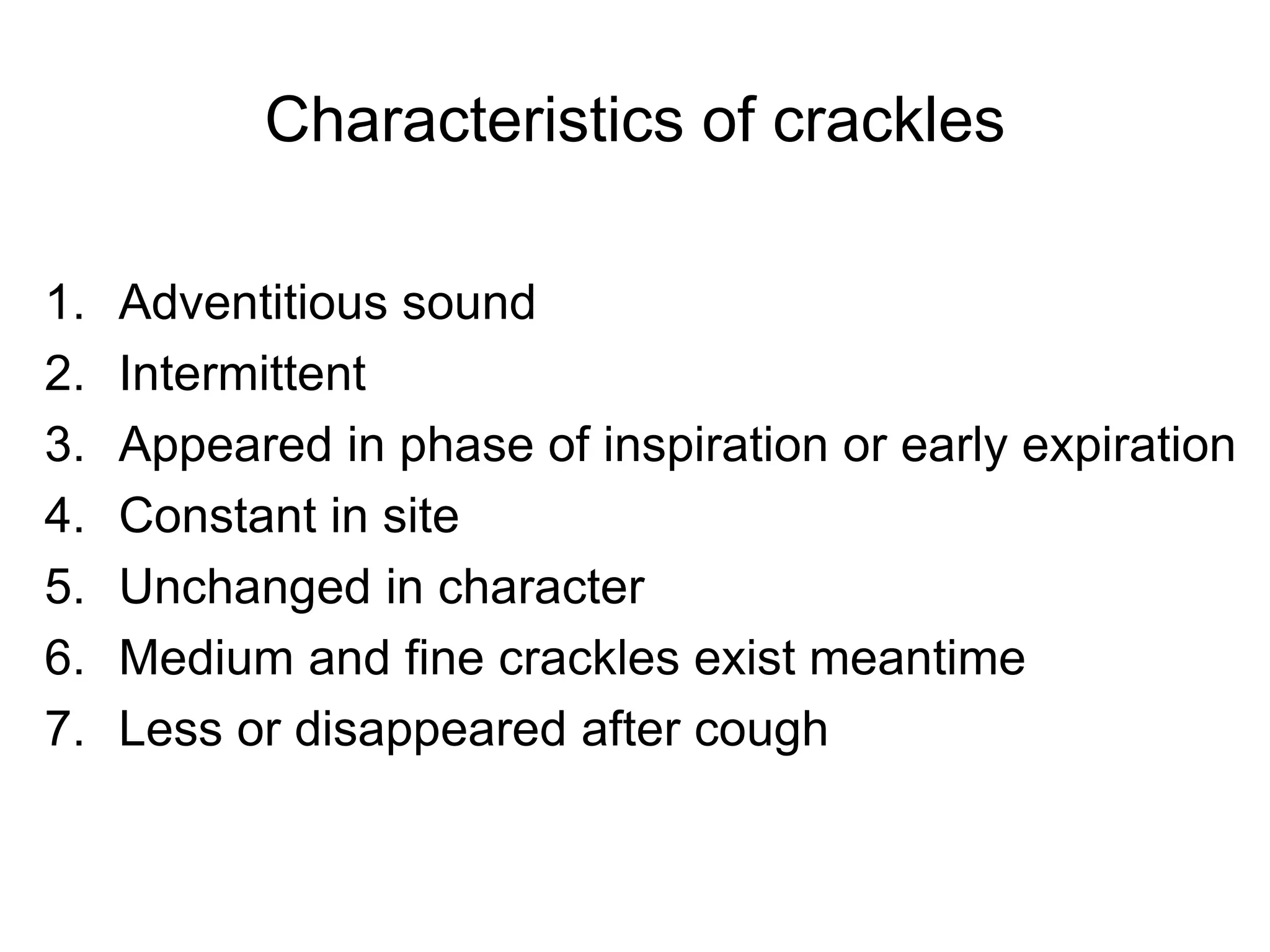 Characteristics of crackles

1. Adventitious sound
2. Intermittent
3. Appeared in phase of inspiration or early expiration
4. Constant in site
5. Unchanged in character
6. Medium and fine crackles exist meantime
7. Less or disappeared after cough